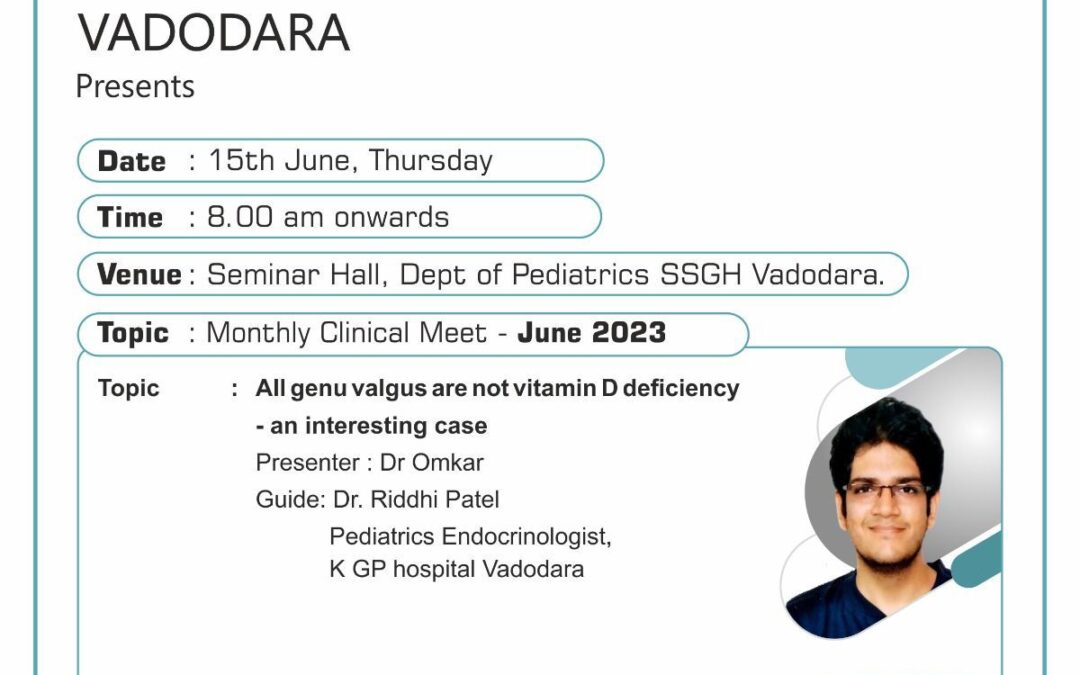 VADODARA
Presents

Date : 15th June, Thursday

Time : 8.00 am onwards

Venue : Seminar Hall, Dept of Pediatrics SSGH Vadodara.

Topic : Monthly Clinical Meet - June 2023

Topic : All genu valgus are not vitamin D deficiency - an interesting case
Presenter : Dr Omkar
Guide: Dr. Riddhi Patel
Pediatrics Endocrinologist,
K GP hospital Vadodara